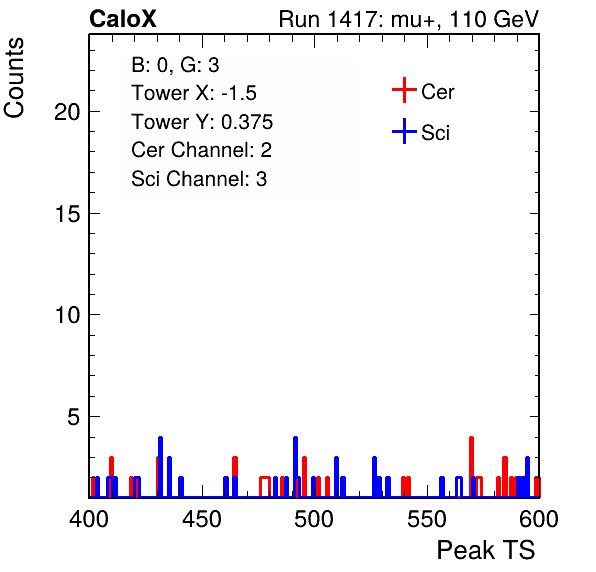 CaloX
Run 1417: mu+, 110 GeV

Counts

B: 0, G: 3
Tower X: -1.5
Tower Y: 0.375
Cer Channel: 2
Sci Channel: 3

Cer
Sci

20
15
10
5

400
450
500
550
600

Peak TS